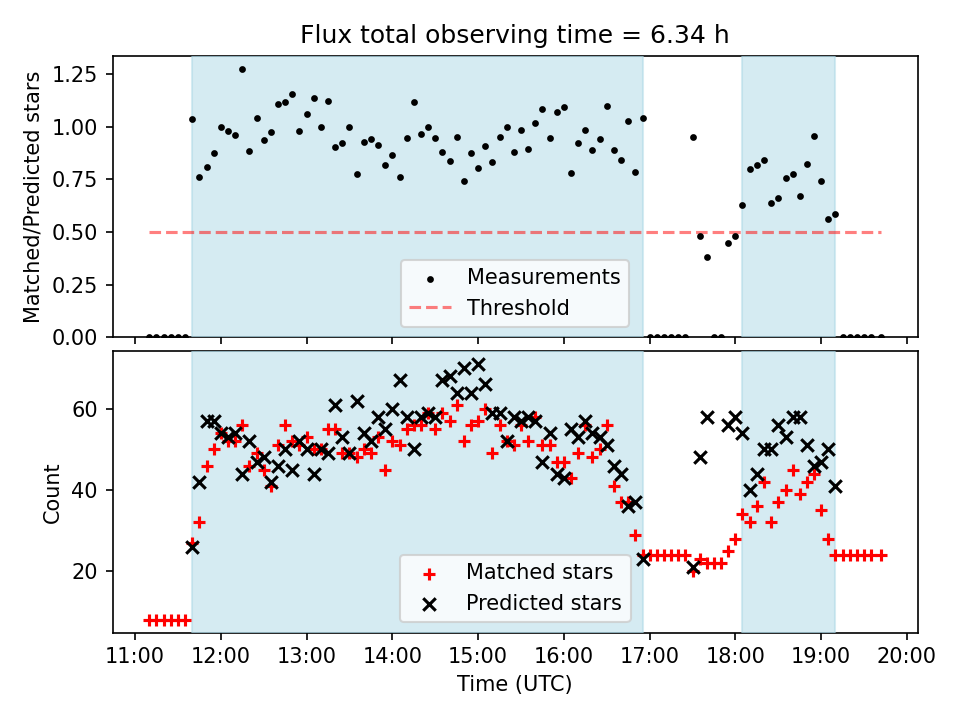 Flux total observing time = 6.34 h

Matched/Predicted stars

1.25
1.00
0.75
0.50
0.25
0.00

Measurements
Threshold

Count

60
40
20

Matched stars
Predicted stars

11:00 12:00 13:00 14:00 15:00 16:00 17:00 18:00 19:00 20:00
Time (UTC)